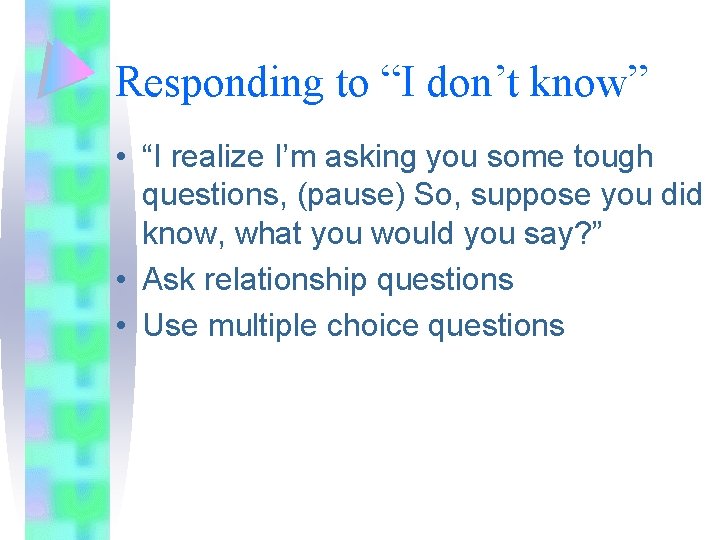 Responding to “I don’t know”

• “I realize I’m asking you some tough questions, (pause) So, suppose you did know, what you would you say?”
• Ask relationship questions
• Use multiple choice questions